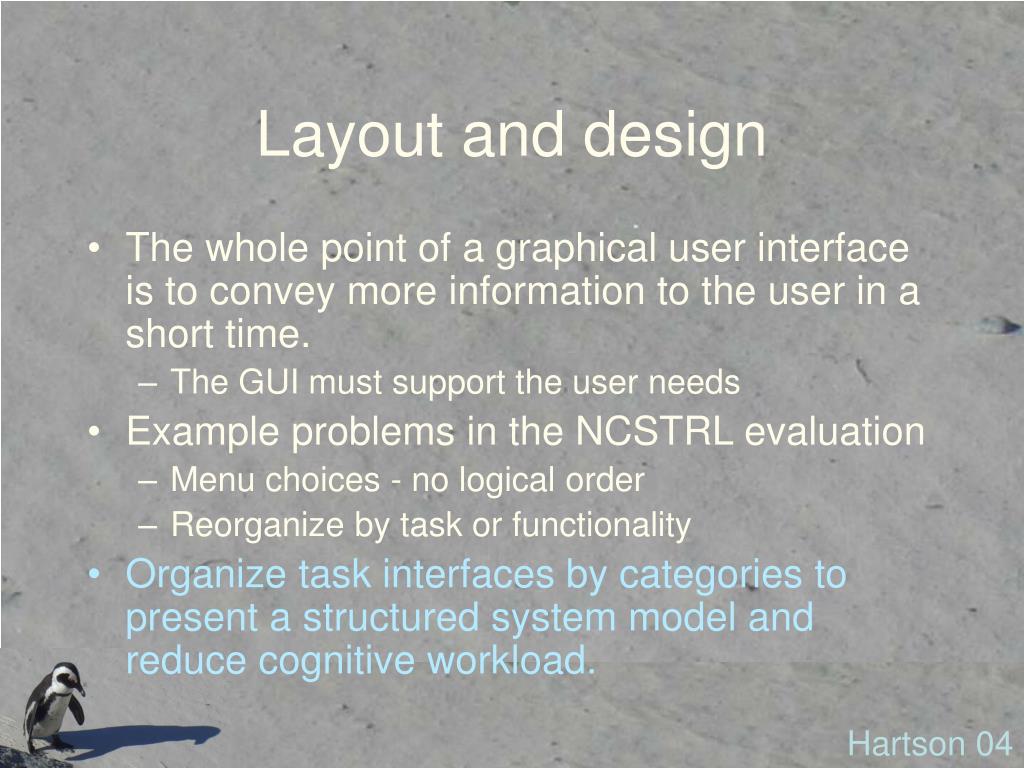 Layout and design

• The whole point of a graphical user interface is to convey more information to the user in a short time.
– The GUI must support the user needs
• Example problems in the NCSTRL evaluation
– Menu choices - no logical order
– Reorganize by task or functionality
• Organize task interfaces by categories to present a structured system model and reduce cognitive workload.

Hartson 04